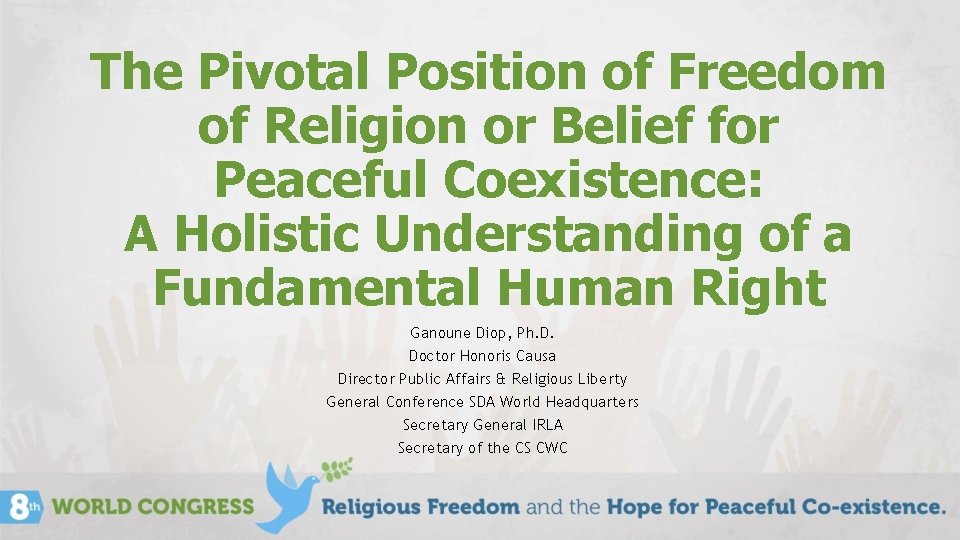 The Pivotal Position of Freedom of Religion or Belief for Peaceful Coexistence: A Holistic Understanding of a Fundamental Human Right

Ganoune Diop, Ph.D.
Doctor Honoris Causa
Director Public Affairs & Religious Liberty
General Conference SDA World Headquarters
Secretary General IRLA
Secretary of the CS CWC

8th WORLD CONGRESS Religious Freedom and the Hope for Peaceful Co-existence.